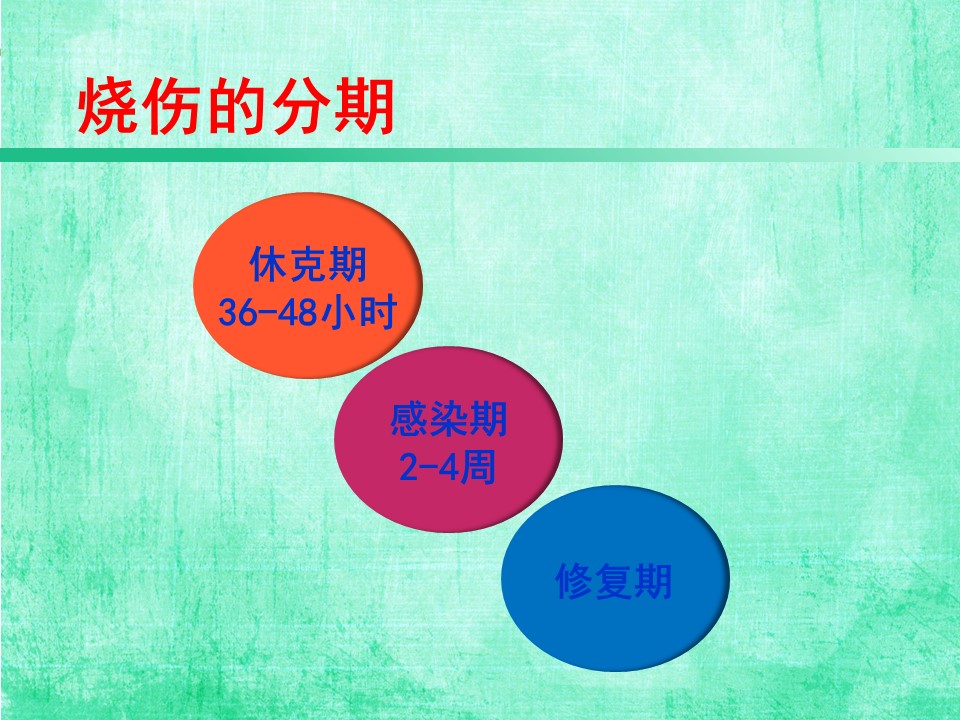 烧伤的分期

休克期
36-48小时

感染期
2-4周

修复期